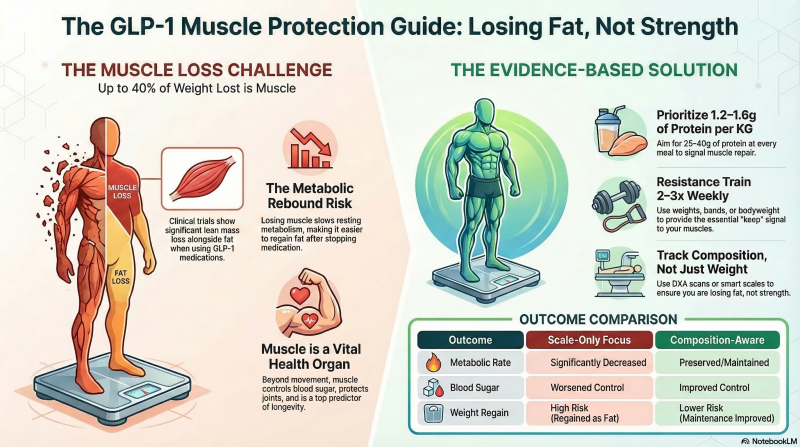 The GLP-1 Muscle Protection Guide: Losing Fat, Not Strength

THE MUSCLE LOSS CHALLENGE
Up to 40% of Weight Lost is Muscle

MUSCLE LOSS

FAT LOSS

Clinical trials show significant lean mass loss alongside fat when using GLP-1 medications.

The Metabolic Rebound Risk
Losing muscle slows resting metabolism, making it easier to regain fat after stopping medication.

Muscle is a Vital Health Organ
Beyond movement, muscle controls blood sugar, protects joints, and is a top predictor of longevity.

THE EVIDENCE-BASED SOLUTION

Prioritize 1.2–1.6g of Protein per KG
Aim for 25–40g of protein at every meal to signal muscle repair.

Resistance Train 2–3x Weekly
Use weights, bands, or bodyweight to provide the essential "keep" signal to your muscles.

Track Composition, Not Just Weight
Use DXA scans or smart scales to ensure you are losing fat, not strength.

OUTCOME COMPARISON

| Outcome | Scale-Only Focus | Composition-Aware |
|---|---|---|
| Metabolic Rate | Significantly Decreased | Preserved/Maintained |
| Blood Sugar | Worsened Control | Improved Control |
| Weight Regain | High Risk (Regained as Fat) | Lower Risk (Maintenance Improved) |

NotebookLM